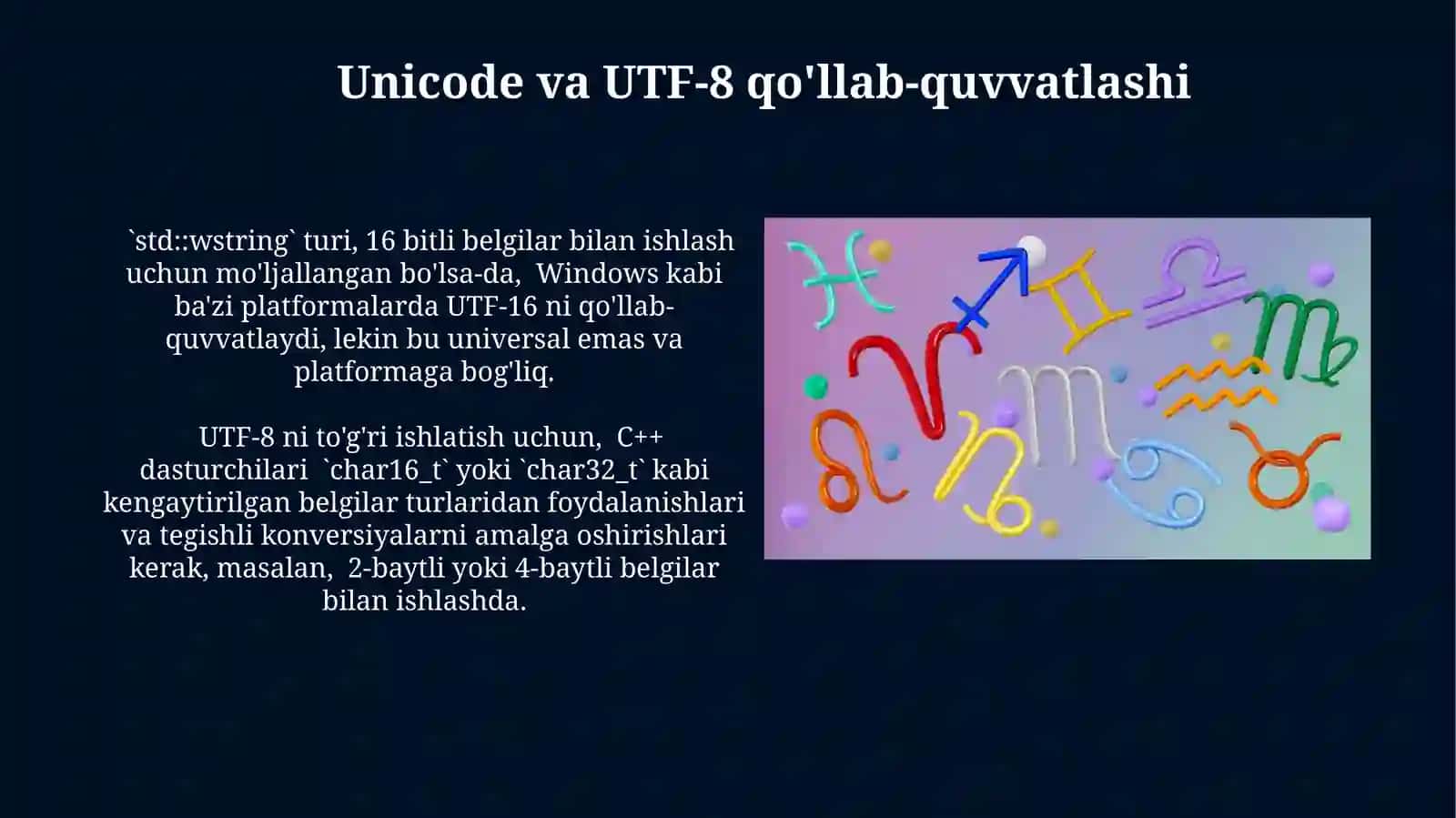 Unicode va UTF-8 qo'llab-quvvatlashi

`std::wstring` turi, 16 bitli belgilar bilan ishlash uchun mo'ljallangan bo'lsa-da, Windows kabi ba'zi platformalarda UTF-16 ni qo'llab-quvvatlaydi, lekin bu universal emas va platformaga bog'liq.

UTF-8 ni to'g'ri ishlatish uchun, C++ dasturchilari `char16_t` yoki `char32_t` kabi kengaytirilgan belgilar turlaridan foydalanishlari va tegishli konversiyalarni amalga oshirishlari kerak, masalan, 2-baytli yoki 4-baytli belgilar bilan ishlashda.